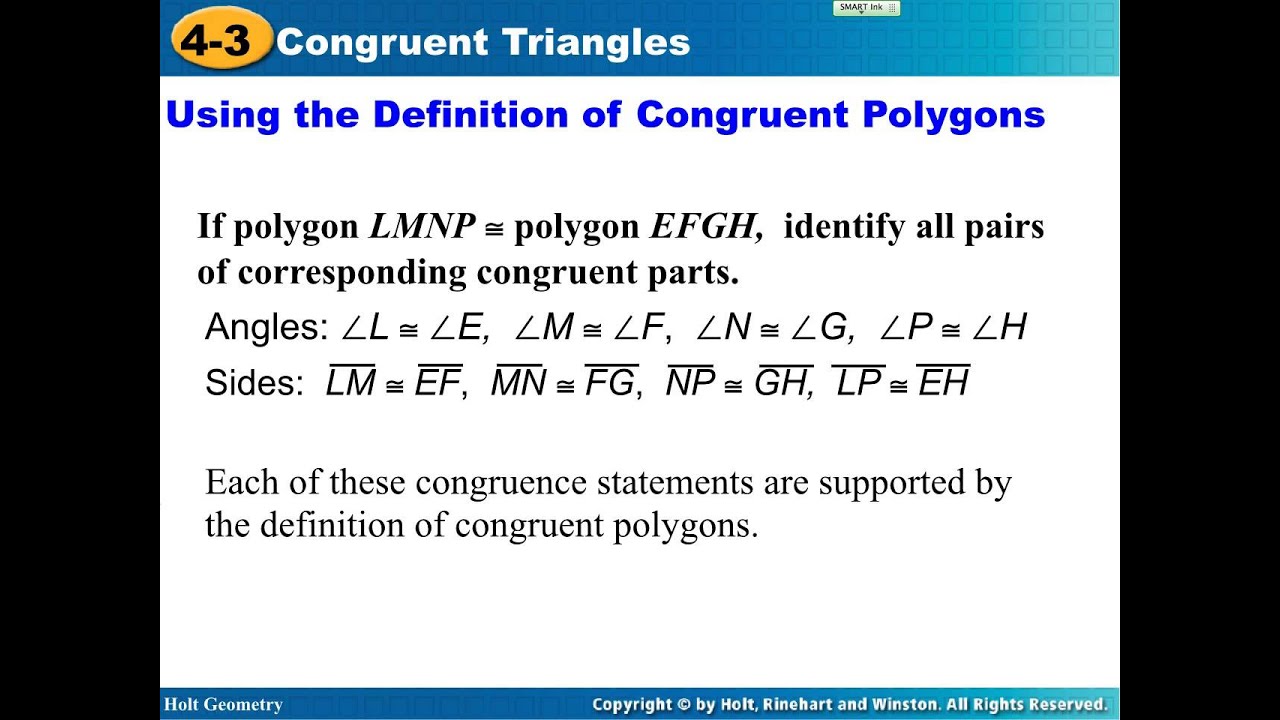 SMART Ink

4-3 Congruent Triangles

Using the Definition of Congruent Polygons

If polygon $LMNP \cong$ polygon $EFGH$, identify all pairs of corresponding congruent parts.

Angles: $\angle L \cong \angle E$, $\angle M \cong \angle F$, $\angle N \cong \angle G$, $\angle P \cong \angle H$

Sides: $\overline{LM} \cong \overline{EF}$, $\overline{MN} \cong \overline{FG}$, $\overline{NP} \cong \overline{GH}$, $\overline{LP} \cong \overline{EH}$

Each of these congruence statements are supported by the definition of congruent polygons.

Holt Geometry

Copyright © by Holt, Rinehart and Winston. All Rights Reserved.